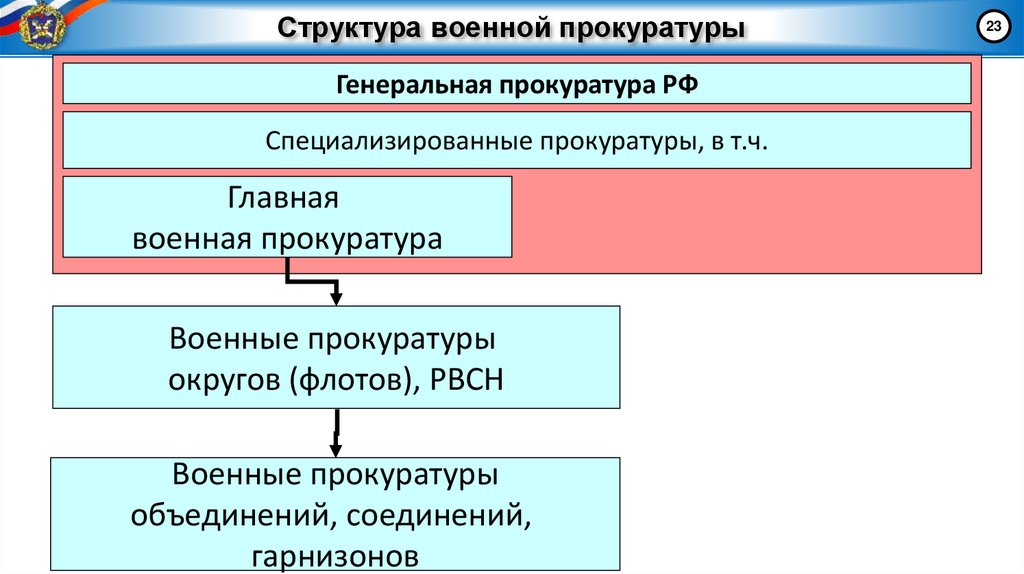 Структура военной прокуратуры

23

Генеральная прокуратура РФ

Специализированные прокуратуры, в т.ч.

Главная военная прокуратура

Военные прокуратуры округов (флотов), РВСН

Военные прокуратуры объединений, соединений, гарнизонов